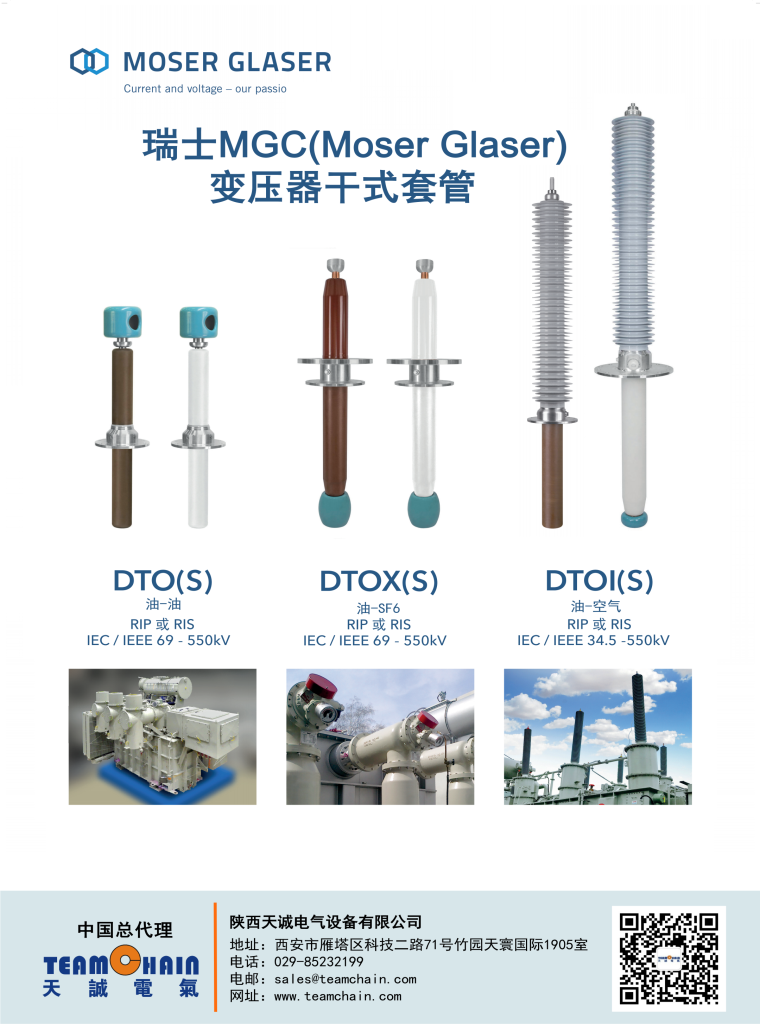 MOSER GLASER
Current and voltage – our passio

瑞士MGC(Moser Glaser)
变压器干式套管

DTO(S)
油-油
RIP 或 RIS
IEC / IEEE 69 - 550kV

DTOX(S)
油-SF6
RIP 或 RIS
IEC / IEEE 69 - 550kV

DTOI(S)
油-空气
RIP 或 RIS
IEC / IEEE 34.5 -550kV

中国总代理
TEAMCHAIN
天誠電氣

陕西天诚电气设备有限公司
地址：西安市雁塔区科技二路71号竹园天寰国际1905室
电话：029-85232199
电邮：sales@teamchain.com
网址：www.teamchain.com